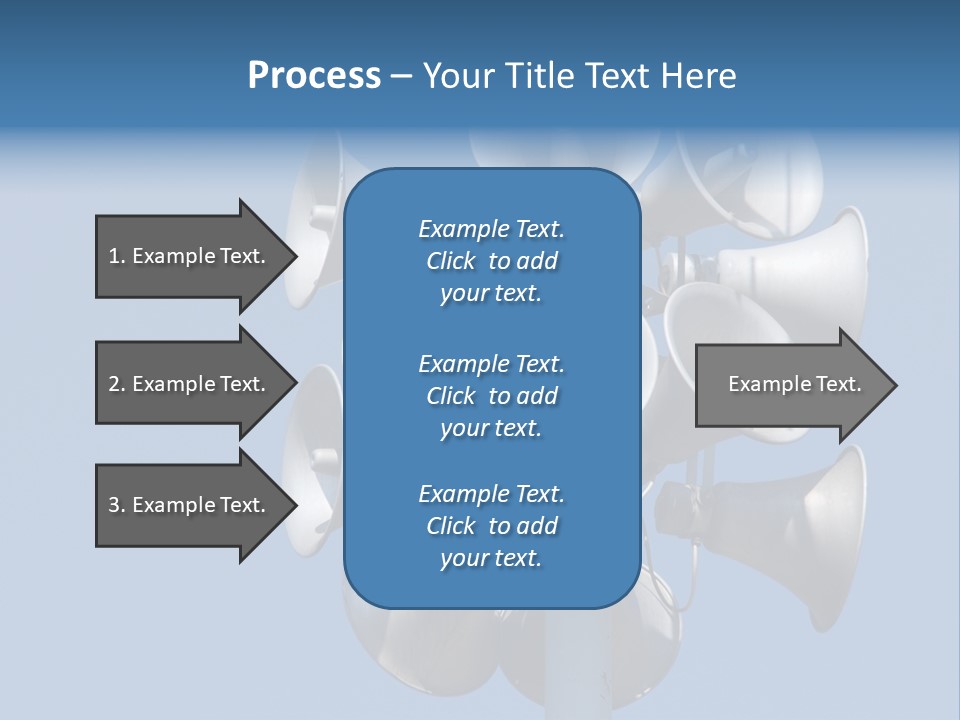 Process – Your Title Text Here

1. Example Text.

2. Example Text.

3. Example Text.

Example Text. Click to add your text.

Example Text. Click to add your text.

Example Text. Click to add your text.

Example Text.